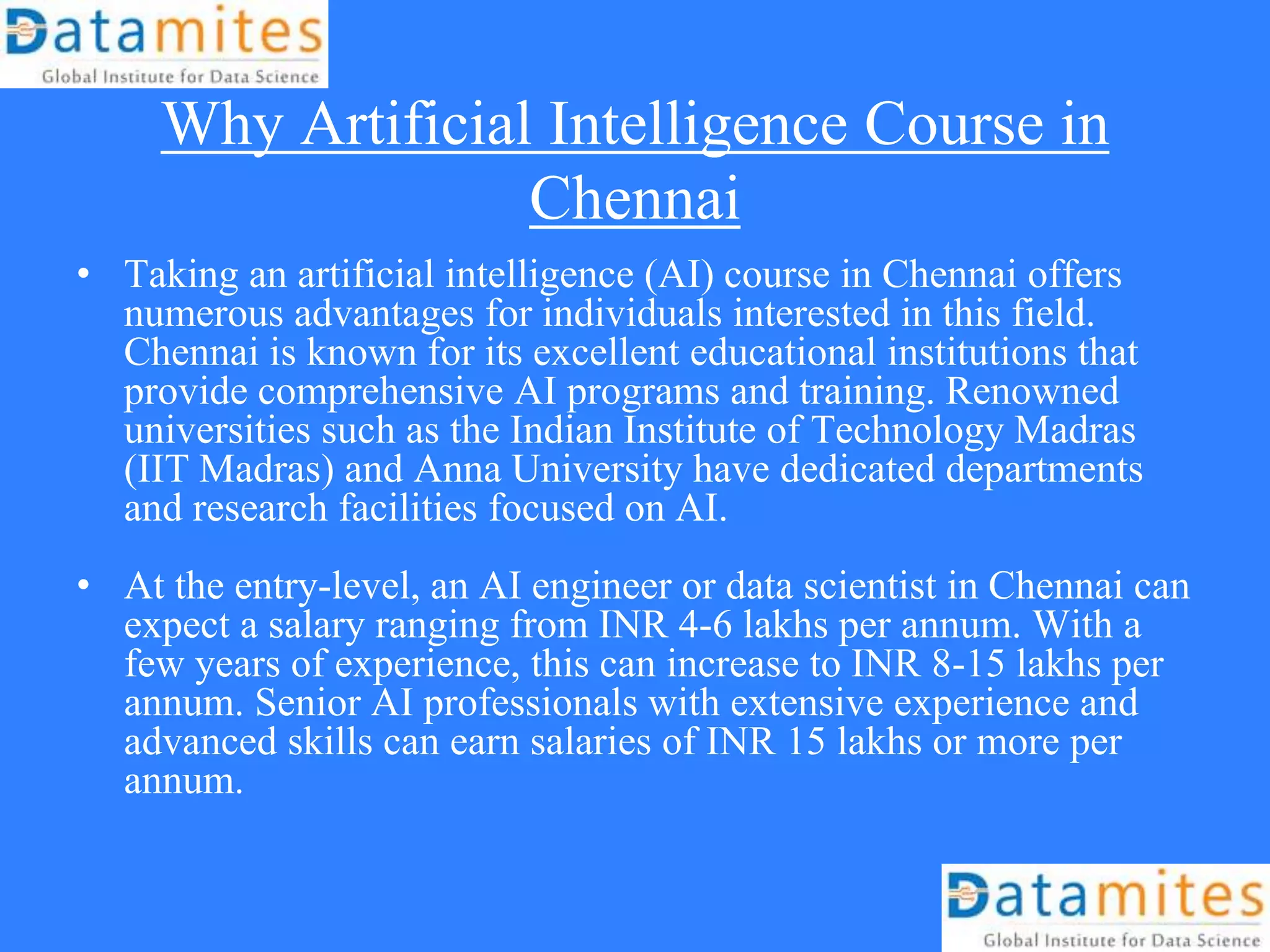 Datamites
Global Institute for Data Science

Why Artificial Intelligence Course in Chennai

• Taking an artificial intelligence (AI) course in Chennai offers numerous advantages for individuals interested in this field. Chennai is known for its excellent educational institutions that provide comprehensive AI programs and training. Renowned universities such as the Indian Institute of Technology Madras (IIT Madras) and Anna University have dedicated departments and research facilities focused on AI.

• At the entry-level, an AI engineer or data scientist in Chennai can expect a salary ranging from INR 4-6 lakhs per annum. With a few years of experience, this can increase to INR 8-15 lakhs per annum. Senior AI professionals with extensive experience and advanced skills can earn salaries of INR 15 lakhs or more per annum.

Datamites
Global Institute for Data Science